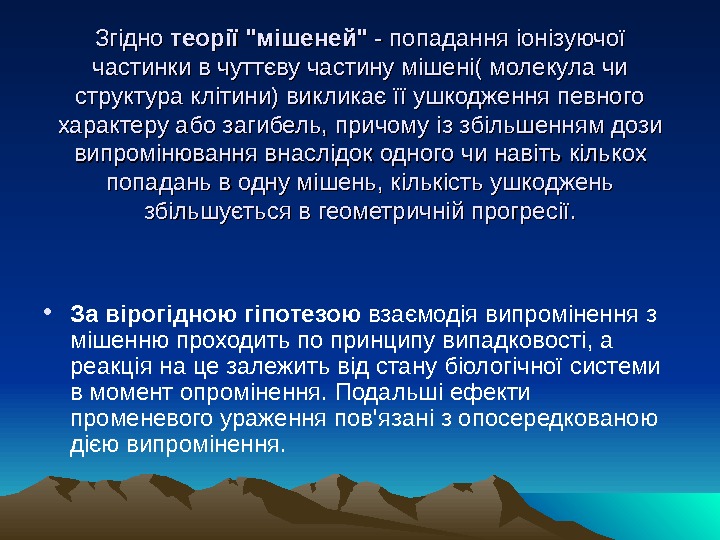 Згідно теорії "мішеней" - попадання іонізуючої частинки в чуттєву частину мішені( молекула чи структура клітини) викликає її ушкодження певного характеру або загибель, причому із збільшенням дози випромінювання внаслідок одного чи навіть кількох попадань в одну мішень, кількість ушкоджень збільшується в геометричній прогресії.

• За вірогідною гіпотезою взаємодія випромінення з мішенню проходить по принципу випадковості, а реакція на це залежить від стану біологічної системи в момент опромінення. Подальші ефекти променевого ураження пов'язані з опосередкованою дією випромінення.